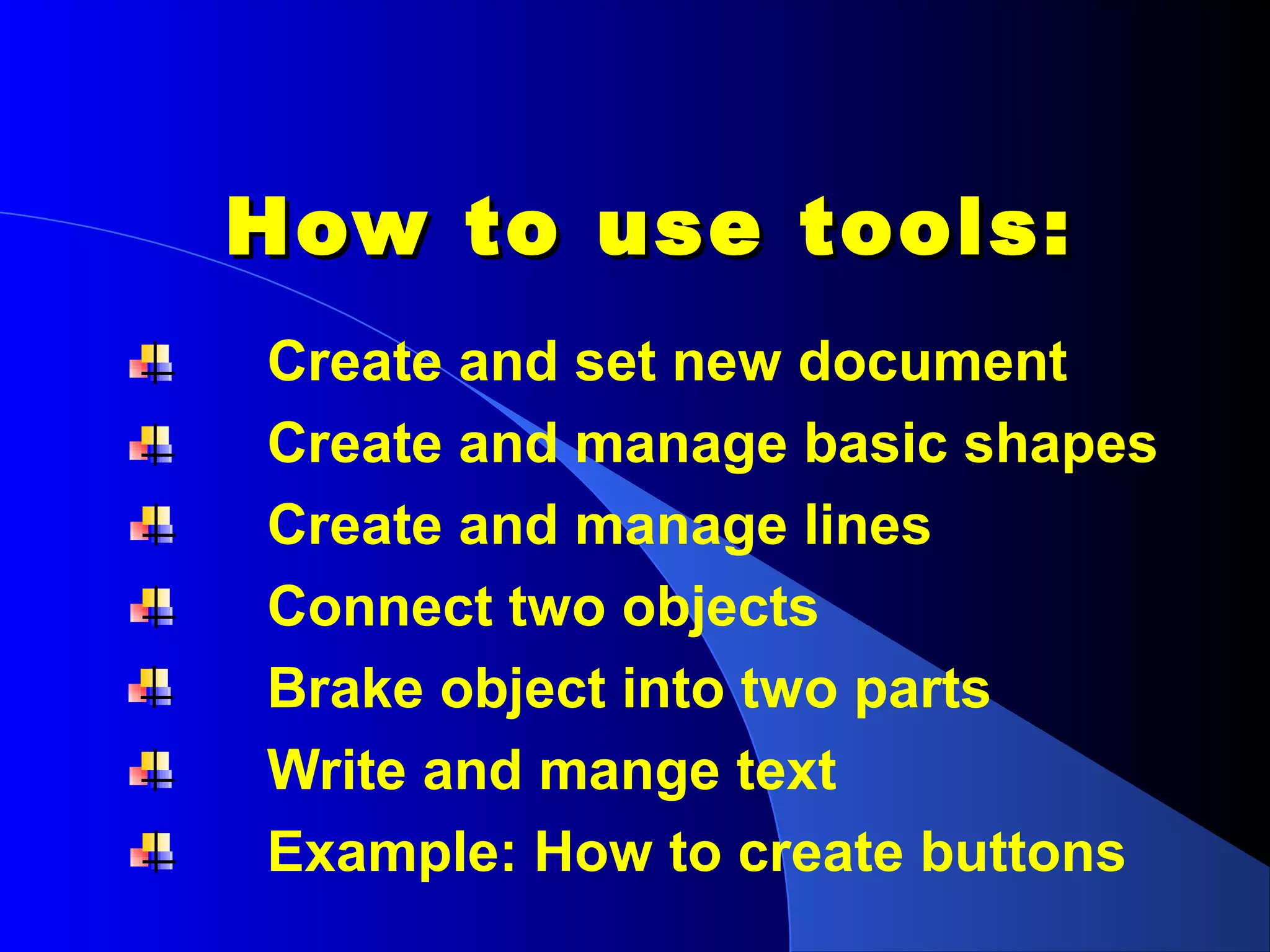 How to use tools:

Create and set new document
Create and manage basic shapes
Create and manage lines
Connect two objects
Brake object into two parts
Write and mange text
Example: How to create buttons